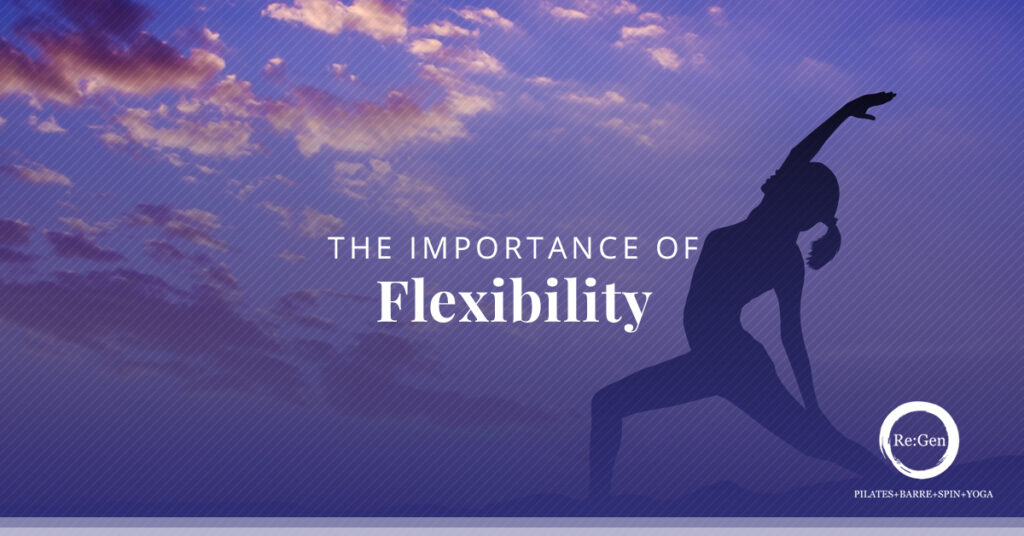 THE IMPORTANCE OF
Flexibility

Re:Gen
PILATES+BARRE+SPIN+YOGA